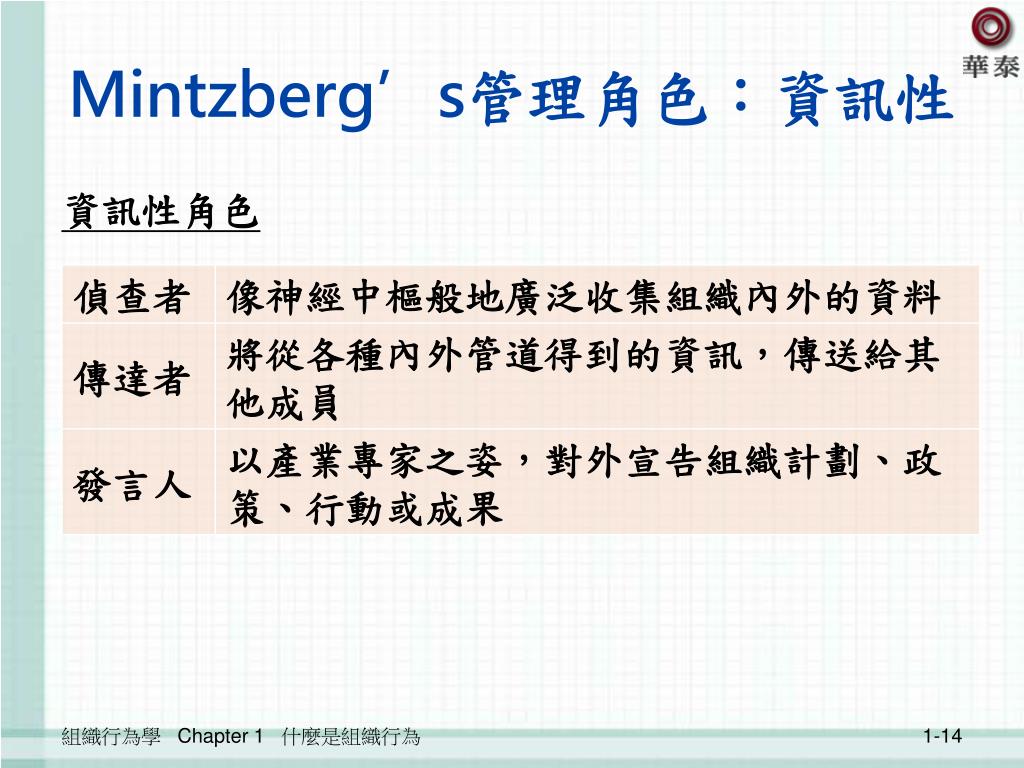 華泰

Mintzberg’s管理角色：資訊性

資訊性角色

| 偵查者 | 像神經中樞般地廣泛收集組織內外的資料 |
|---|---|
| 傳達者 | 將從各種內外管道得到的資訊，傳送給其他成員 |
| 發言人 | 以產業專家之姿，對外宣告組織計劃、政策、行動或成果 |

組織行為學 Chapter 1 什麼是組織行為

1-14